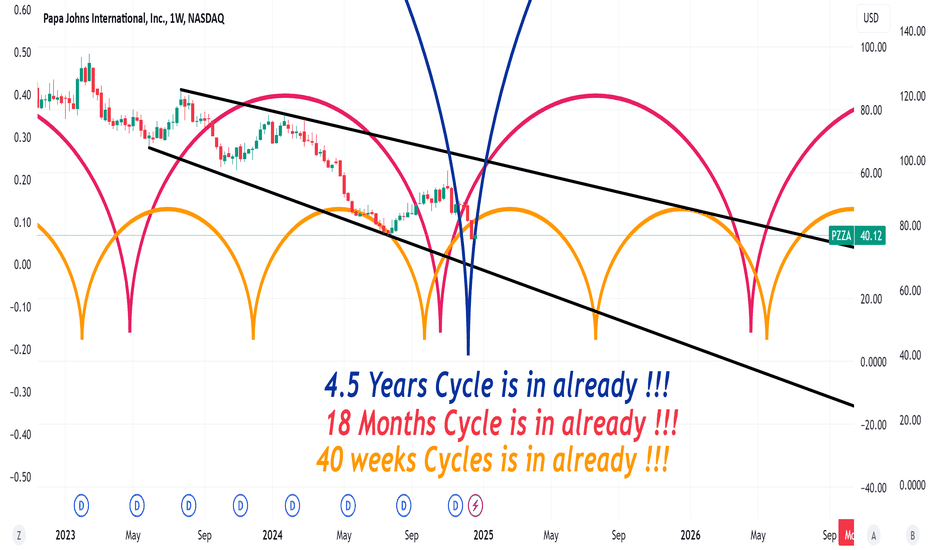 Papa Johns International, Inc., 1W, NASDAQ

USD

0.60
0.50
0.40
0.30
0.20
0.10
0.00
-0.10
-0.20
-0.30
-0.40
-0.50

100.00
80.00
60.00
40.00
20.00
0.0000
-20.00
-40.00

140.00
120.00
100.00
80.00
60.00
40.00
20.00
0.0000

PZZA 40.12

4.5 Years Cycle is in already !!!
18 Months Cycle is in already !!!
40 weeks Cycles is in already !!!

D D D D D D D D

Z 2023 May Sep 2024 May Sep 2025 May Sep 2026 May Sep Mo A B